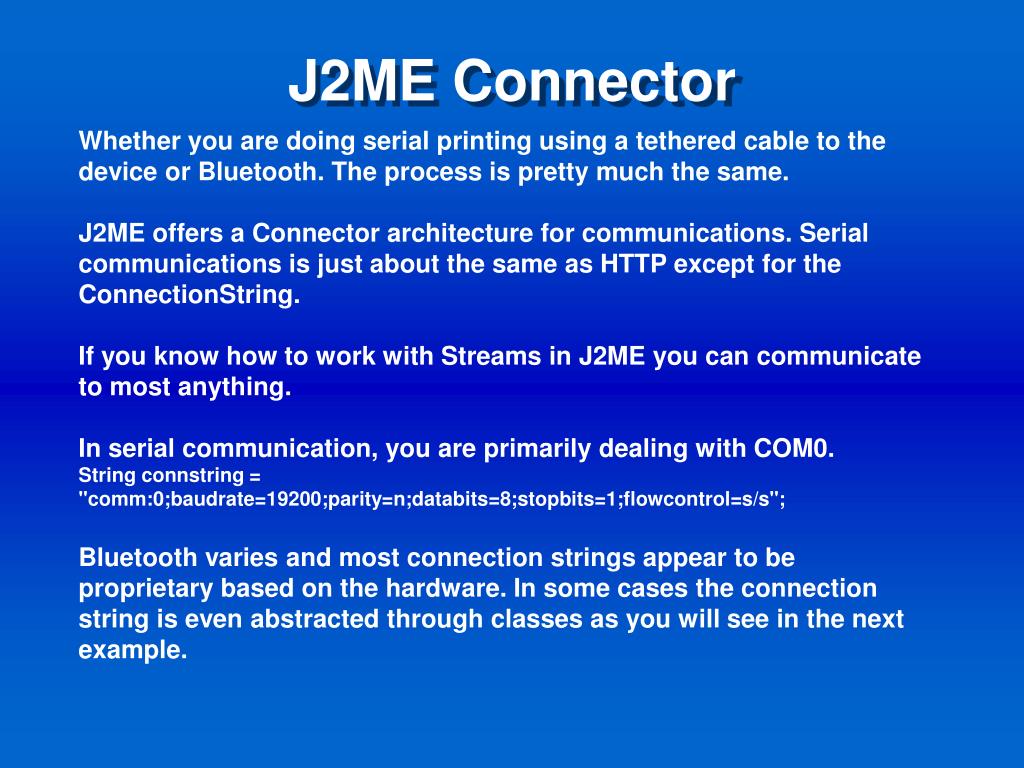 J2ME Connector

Whether you are doing serial printing using a tethered cable to the device or Bluetooth. The process is pretty much the same.

J2ME offers a Connector architecture for communications. Serial communications is just about the same as HTTP except for the ConnectionString.

If you know how to work with Streams in J2ME you can communicate to most anything.

In serial communication, you are primarily dealing with COM0.
String connstring = "comm:0;baudrate=19200;parity=n;databits=8;stopbits=1;flowcontrol=s/s";

Bluetooth varies and most connection strings appear to be proprietary based on the hardware. In some cases the connection string is even abstracted through classes as you will see in the next example.